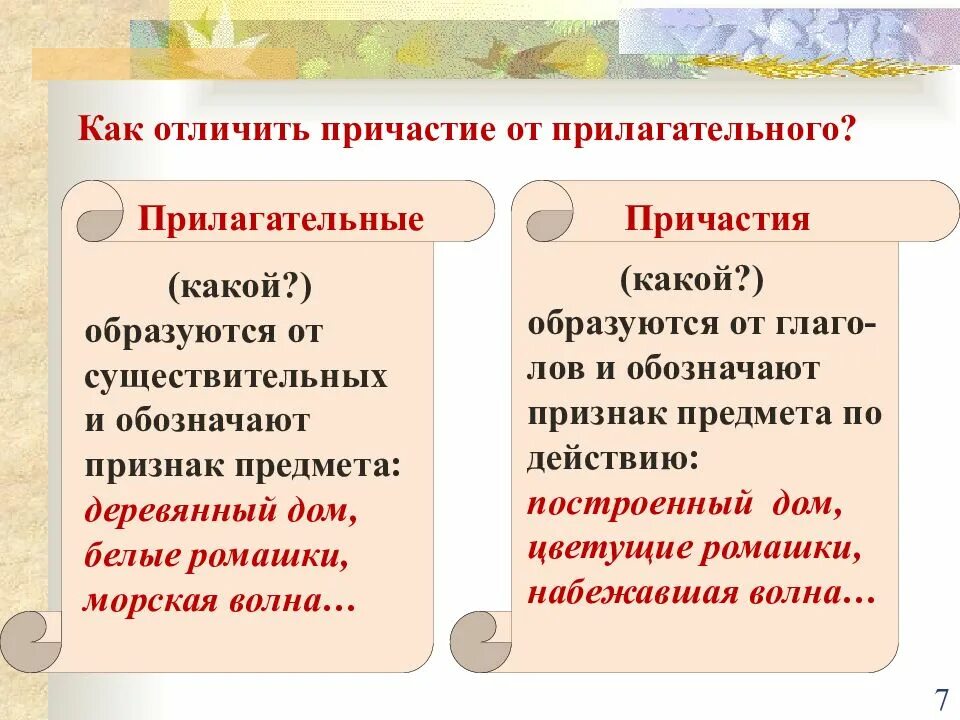 Как отличить причастие от прилагательного?

Прилагательные

(какой?) образуются от существительных и обозначают признак предмета: деревянный дом, белые ромашки, морская волна…

Причастия

(какой?) образуются от глаголов и обозначают признак предмета по действию: построенный дом, цветущие ромашки, набежавшая волна…

7